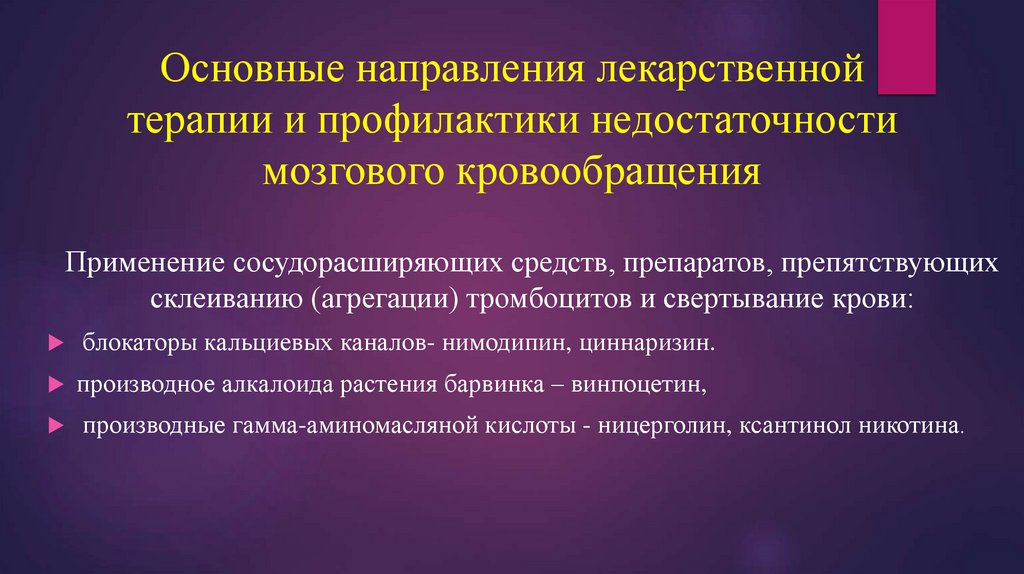 Основные направления лекарственной терапии и профилактики недостаточности мозгового кровообращения

Применение сосудорасширяющих средств, препаратов, препятствующих склеиванию (агрегации) тромбоцитов и свертывание крови:

блокаторы кальциевых каналов- нимодипин, циннаризин.

производное алкалоида растения барвинка – винпоцетин,

производные гамма-аминомасляной кислоты - ницерголин, ксантинол никотина.